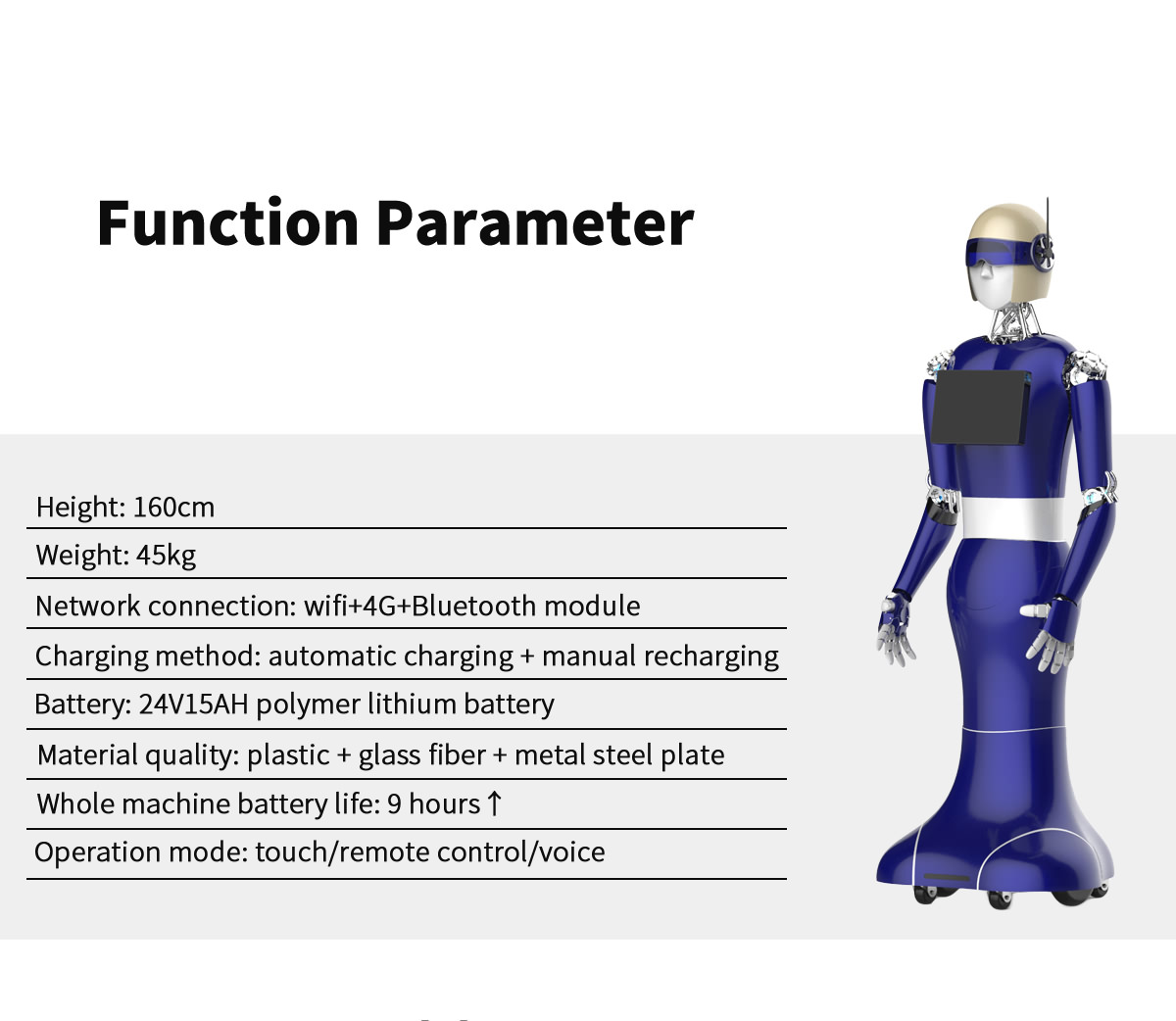 Function Parameter

Height: 160cm

Weight: 45kg

Network connection: wifi+4G+Bluetooth module

Charging method: automatic charging + manual recharging

Battery: 24V15AH polymer lithium battery

Material quality: plastic + glass fiber + metal steel plate

Whole machine battery life: 9 hours ↑

Operation mode: touch/remote control/voice